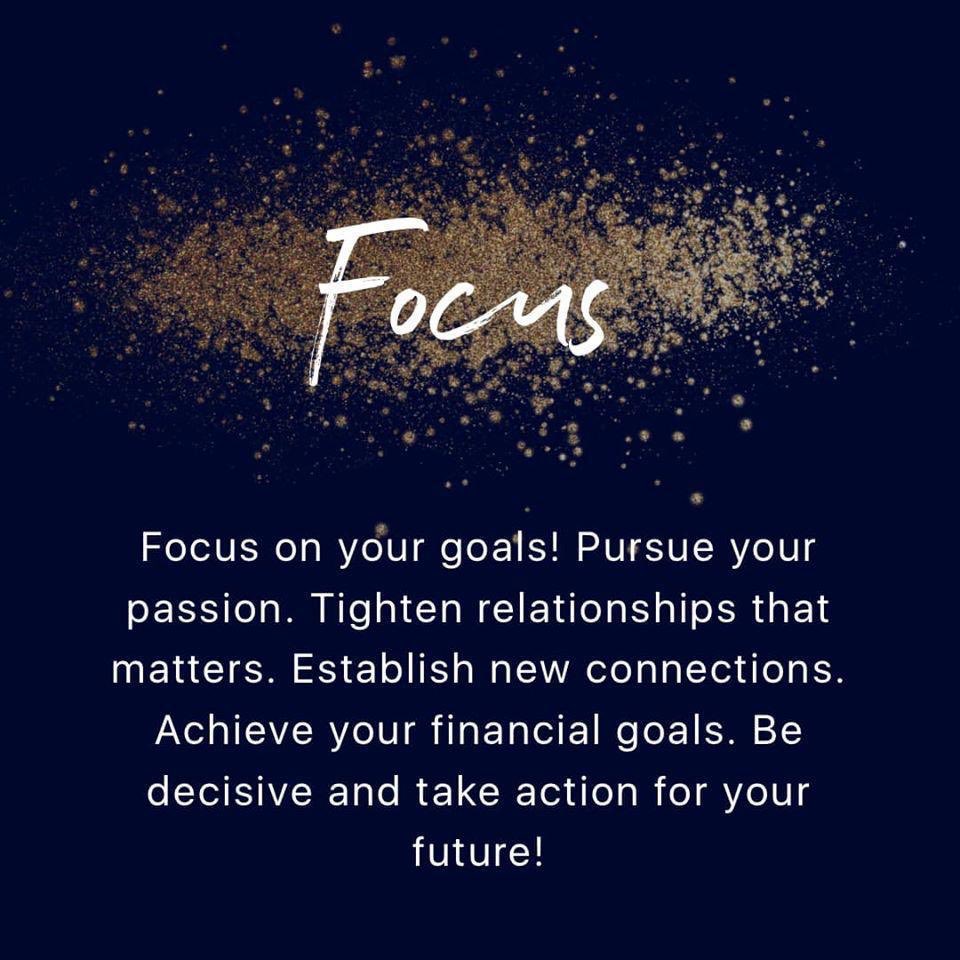 Focus

Focus on your goals! Pursue your passion. Tighten relationships that matters. Establish new connections. Achieve your financial goals. Be decisive and take action for your future!